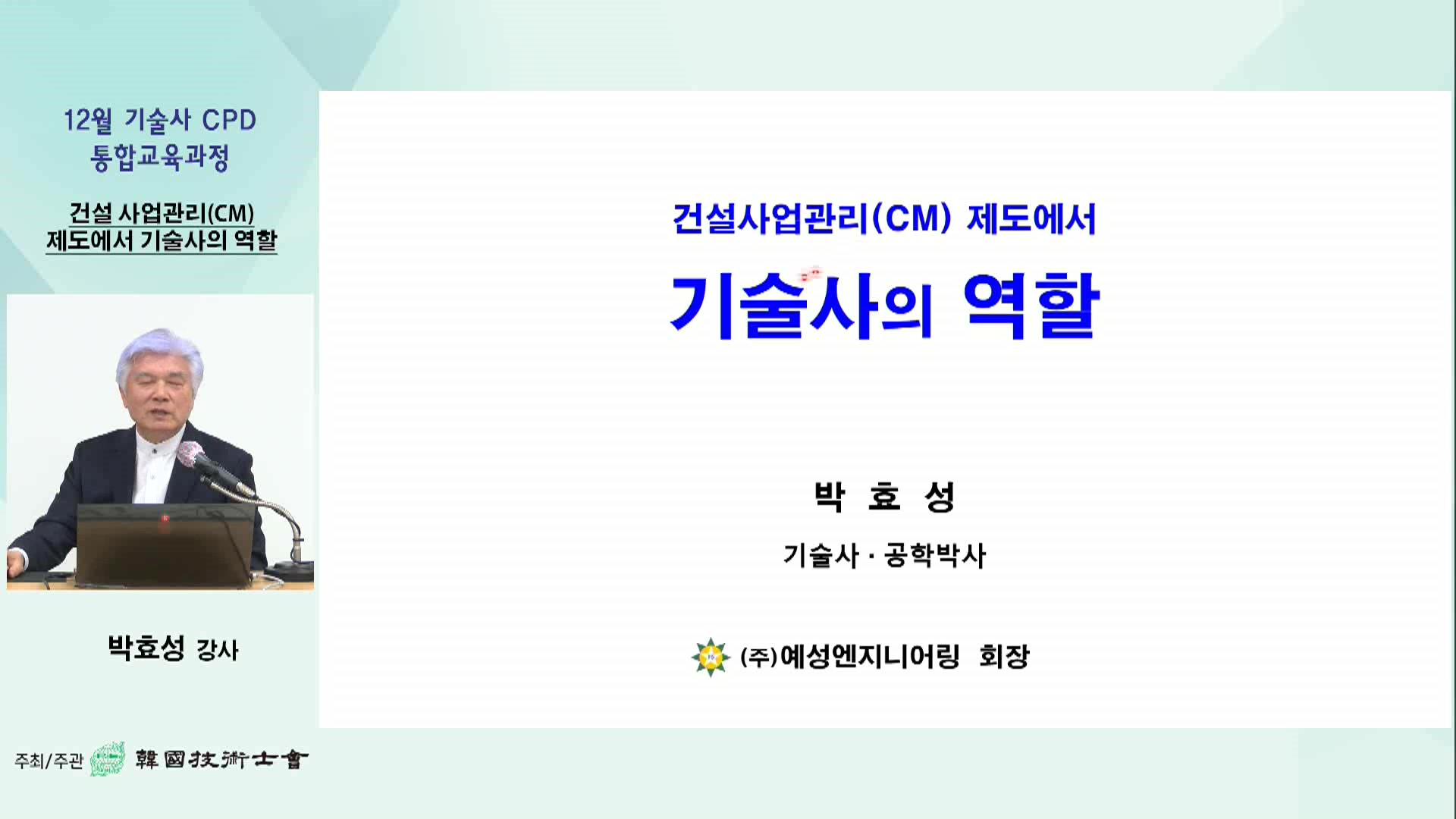 12월 기술사 CPD
통합교육과정

건설 사업관리(CM)
제도에서 기술사의 역할

박효성 강사

주최/주관 韓國技術士會

건설사업관리(CM) 제도에서
기술사의 역할

박 효 성
기술사 · 공학박사

(주)예성엔지니어링 회장